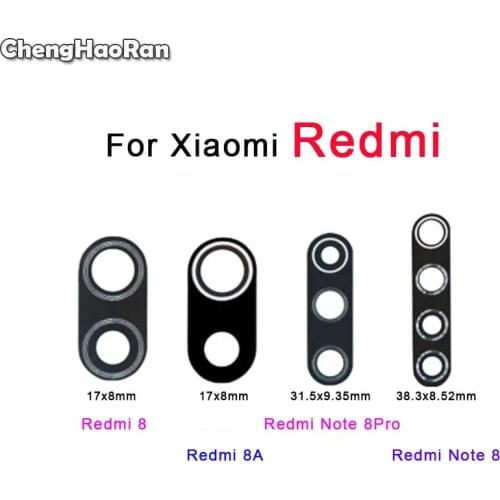 ChengHaoRan

For Xiaomi Redmi

17x8mm

17x8mm

31.5x9.35mm

38.3x8.52mm

Redmi 8

Redmi Note 8Pro

Redmi 8A

Redmi Note 8